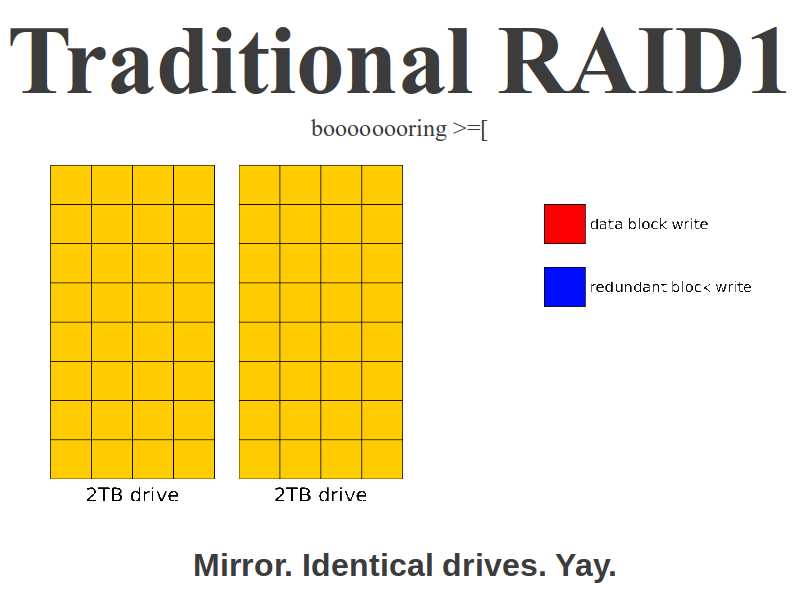 Traditional RAID1

booooooooring >=[

data block write

redundant block write

2TB drive

2TB drive

Mirror. Identical drives. Yay.